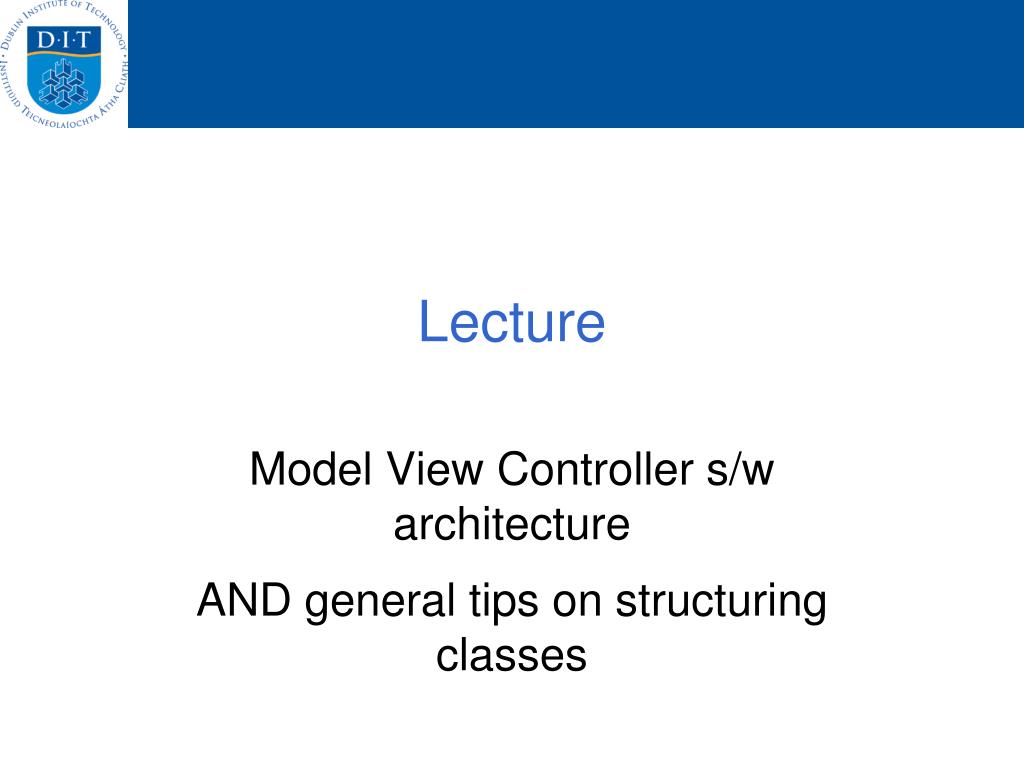 DUBLIN INSTITUTE OF TECHNOLOGY · INSTITIÚID TEICNEOLAÍOCHTA ÁTHA CLIATH ·
D·I·T

Lecture

Model View Controller s/w architecture

AND general tips on structuring classes